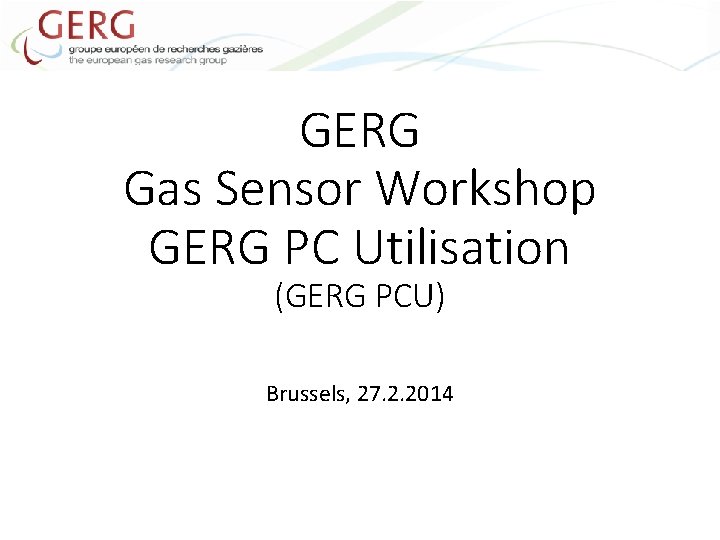 GERG
groupe européen de recherches gazières
the european gas research group

GERG
Gas Sensor Workshop
GERG PC Utilisation
(GERG PCU)

Brussels, 27.2.2014